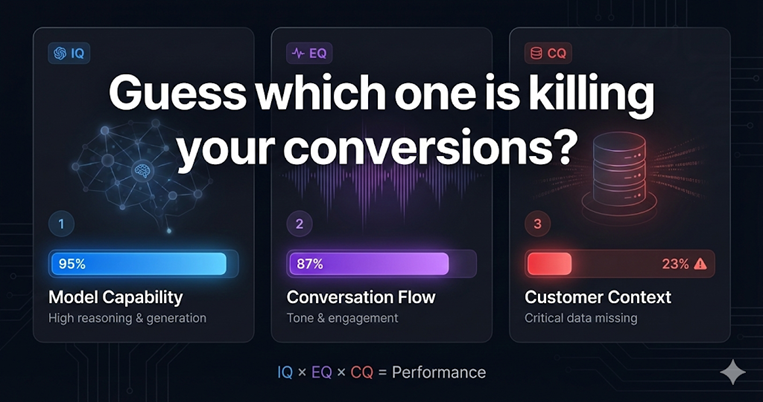 IQ

EQ

CQ

Guess which one is killing your conversions?

1

95%

Model Capability

High reasoning & generation

2

87%

Conversation Flow

Tone & engagement

3

23%

Customer Context

Critical data missing

IQ × EQ × CQ = Performance